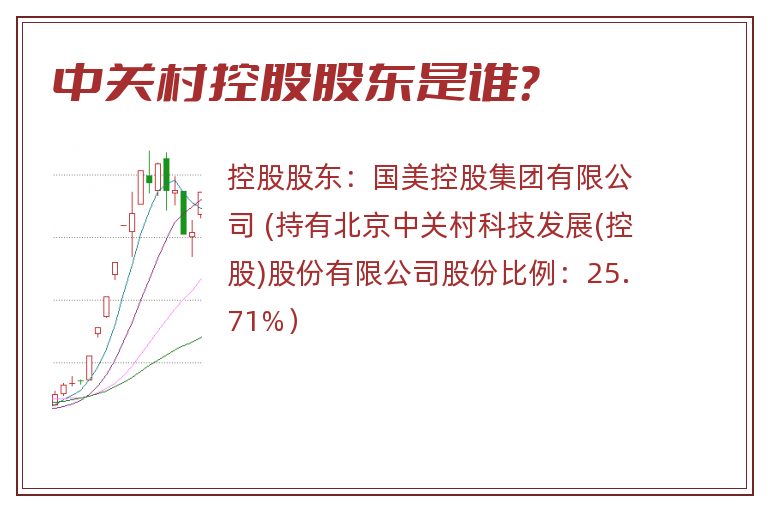 中关村控股股东是谁?

控股股东：国美控股集团有限公司 (持有北京中关村科技发展(控股)股份有限公司股份比例：25.71%)